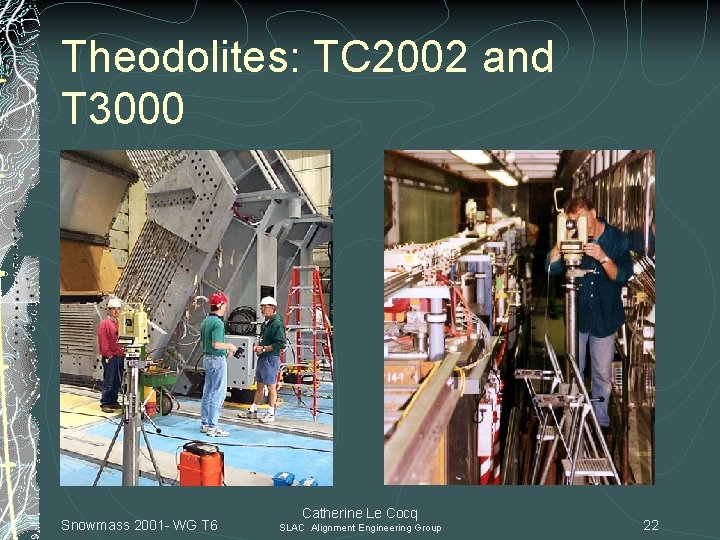 Theodolites: TC2002 and T3000

144

Snowmass 2001- WG T6

Catherine Le Cocq
SLAC Alignment Engineering Group

22